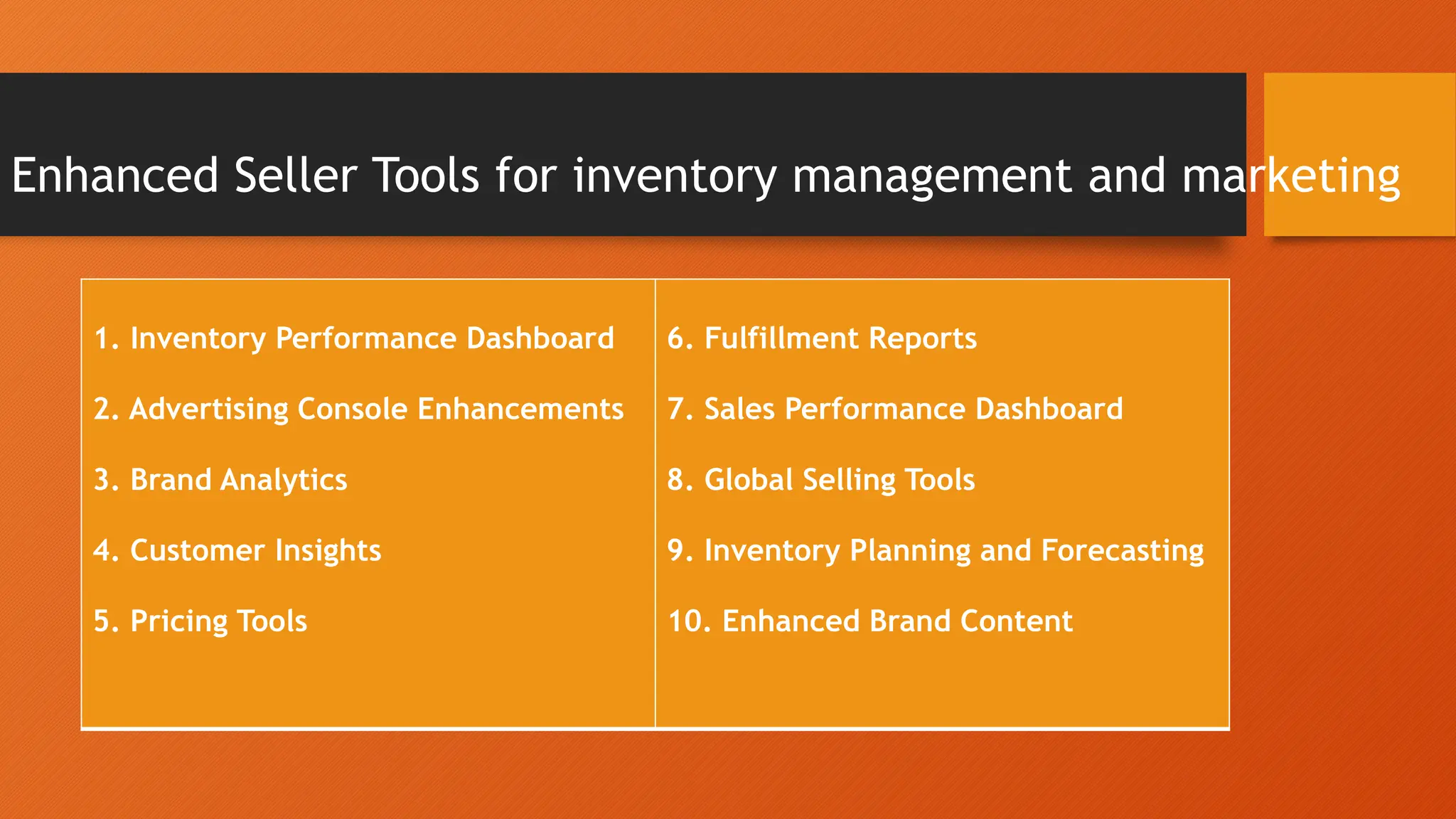 Enhanced Seller Tools for inventory management and marketing

1. Inventory Performance Dashboard

2. Advertising Console Enhancements

3. Brand Analytics

4. Customer Insights

5. Pricing Tools

6. Fulfillment Reports

7. Sales Performance Dashboard

8. Global Selling Tools

9. Inventory Planning and Forecasting

10. Enhanced Brand Content